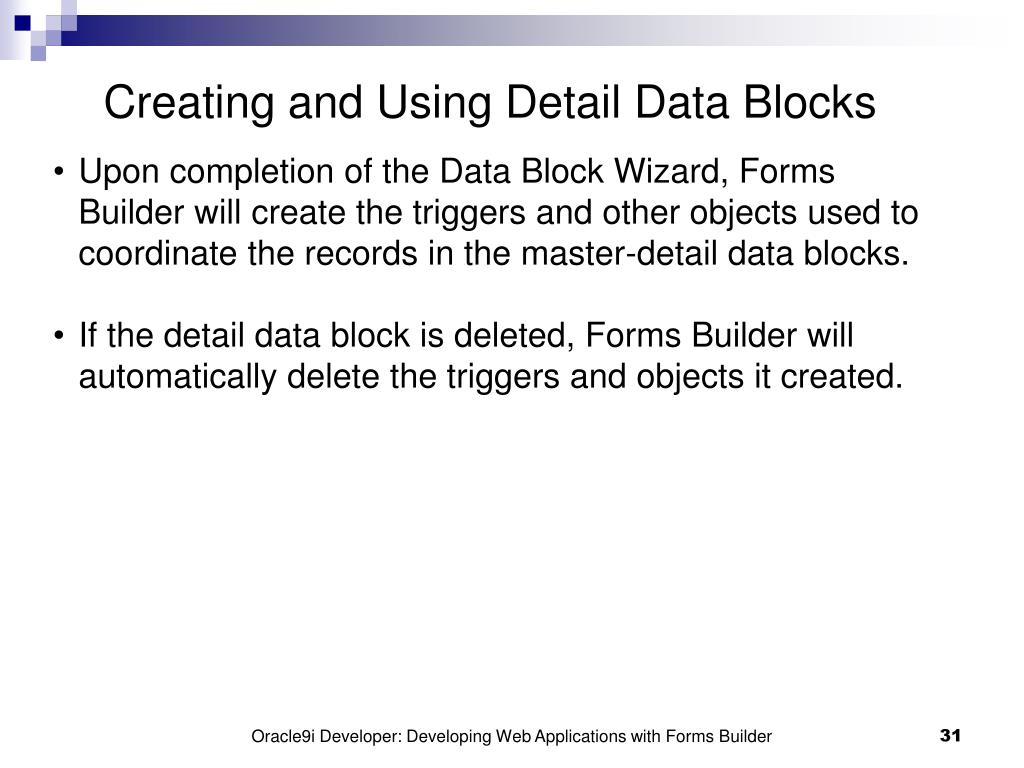 Creating and Using Detail Data Blocks

• Upon completion of the Data Block Wizard, Forms Builder will create the triggers and other objects used to coordinate the records in the master-detail data blocks.

• If the detail data block is deleted, Forms Builder will automatically delete the triggers and objects it created.

Oracle9i Developer: Developing Web Applications with Forms Builder

31